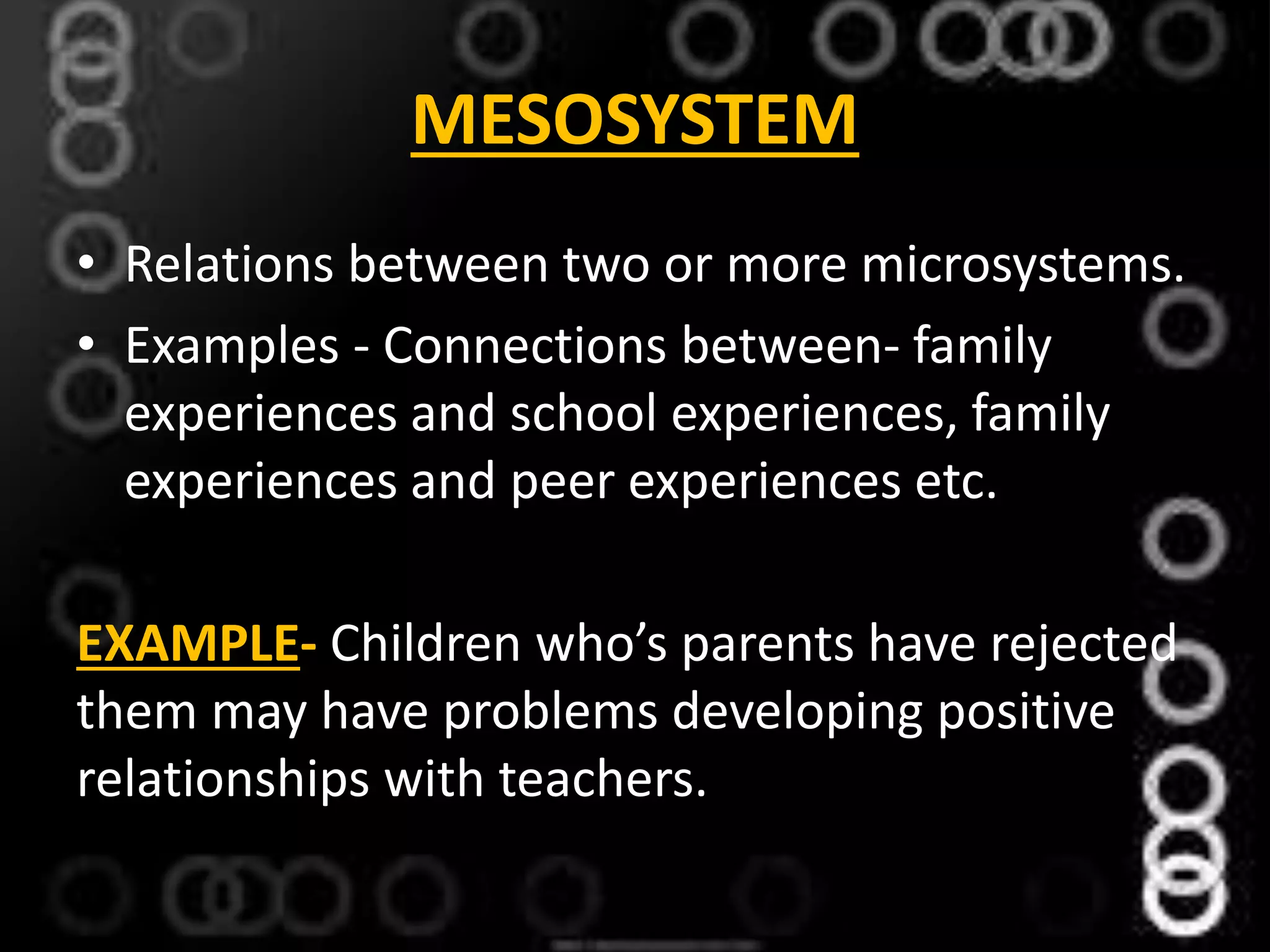 MESOSYSTEM

• Relations between two or more microsystems.
• Examples - Connections between- family experiences and school experiences, family experiences and peer experiences etc.

EXAMPLE- Children who’s parents have rejected them may have problems developing positive relationships with teachers.